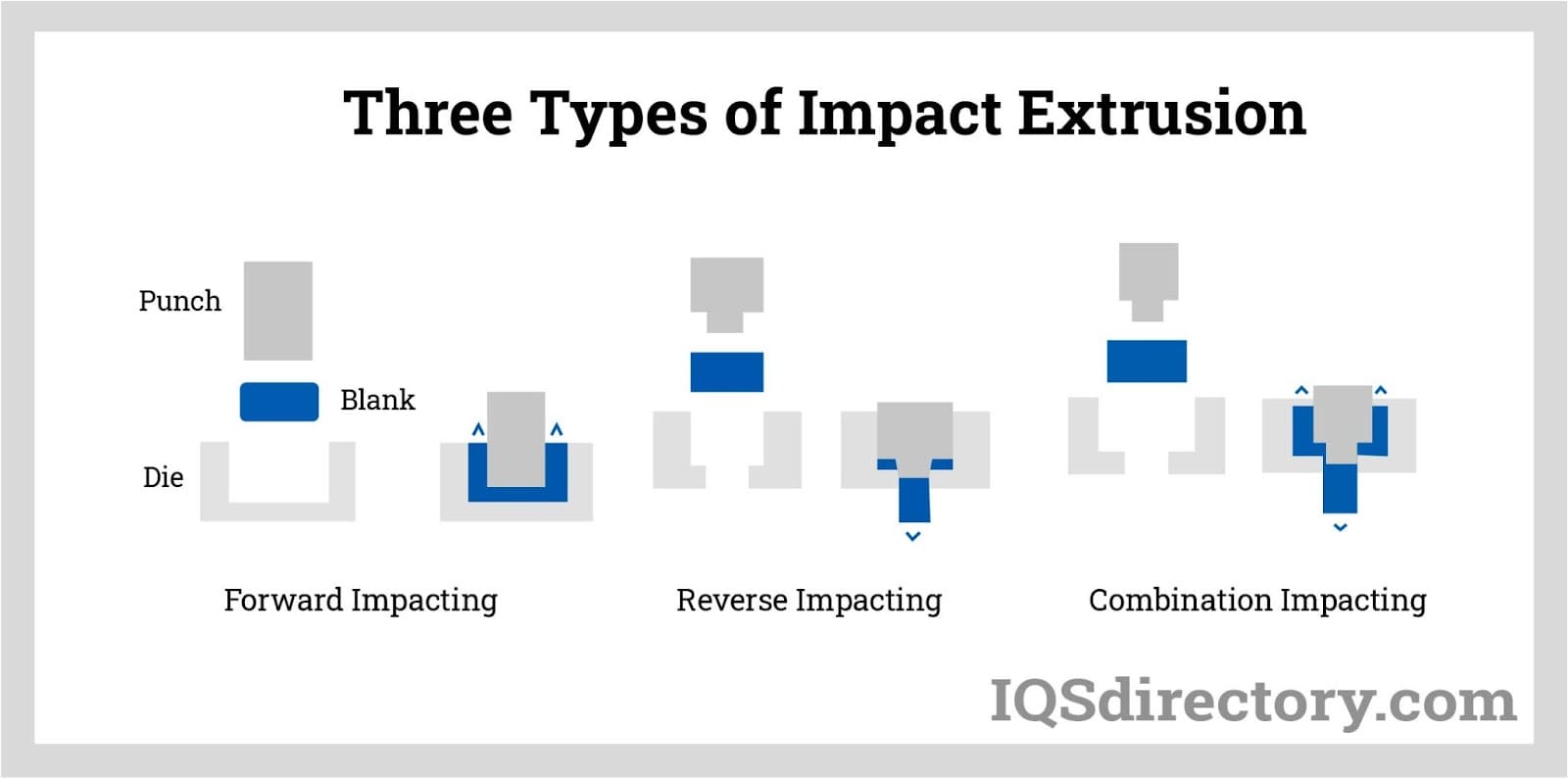 Three Types of Impact Extrusion

Punch

Blank

Die

Forward Impacting

Reverse Impacting

Combination Impacting

IQSdirectory.com